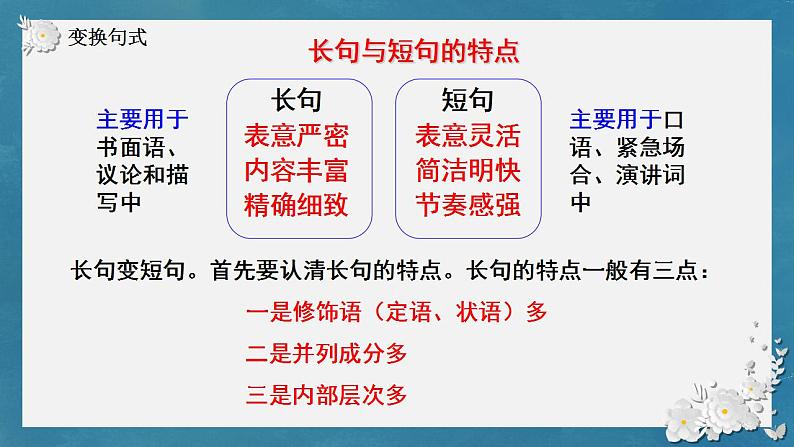 变换句式

长句与短句的特点

主要用于书面语、议论和描写中

长句
表意严密
内容丰富
精确细致

短句
表意灵活
简洁明快
节奏感强

主要用于口语、紧急场合、演讲词中

长句变短句。首先要认清长句的特点。长句的特点一般有三点：

一是修饰语（定语、状语）多

二是并列成分多

三是内部层次多